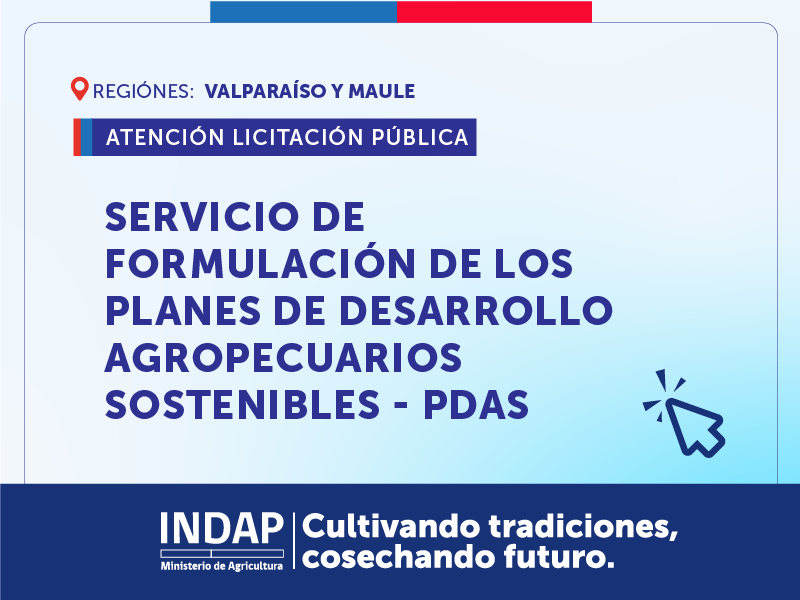 REGIÓNES: VALPARAÍSO Y MAULE

ATENCIÓN LICITACIÓN PÚBLICA

SERVICIO DE FORMULACIÓN DE LOS PLANES DE DESARROLLO AGROPECUARIOS SOSTENIBLES - PDAS

INDAP
Ministerio de Agricultura

Cultivando tradiciones, cosechando futuro.